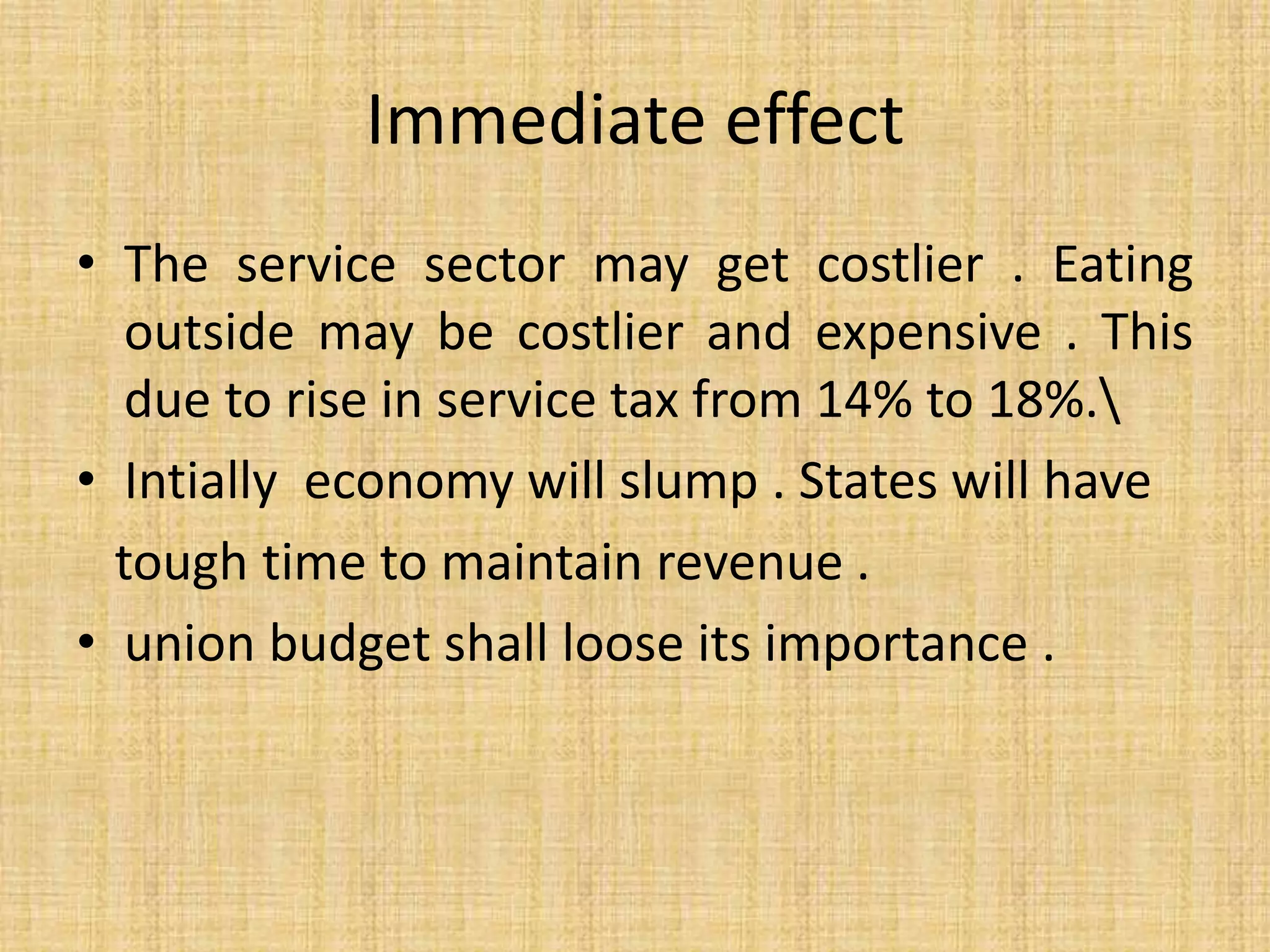 Immediate effect

• The service sector may get costlier . Eating outside may be costlier and expensive . This due to rise in service tax from 14% to 18%.\

• Intially economy will slump . States will have tough time to maintain revenue .

• union budget shall loose its importance .